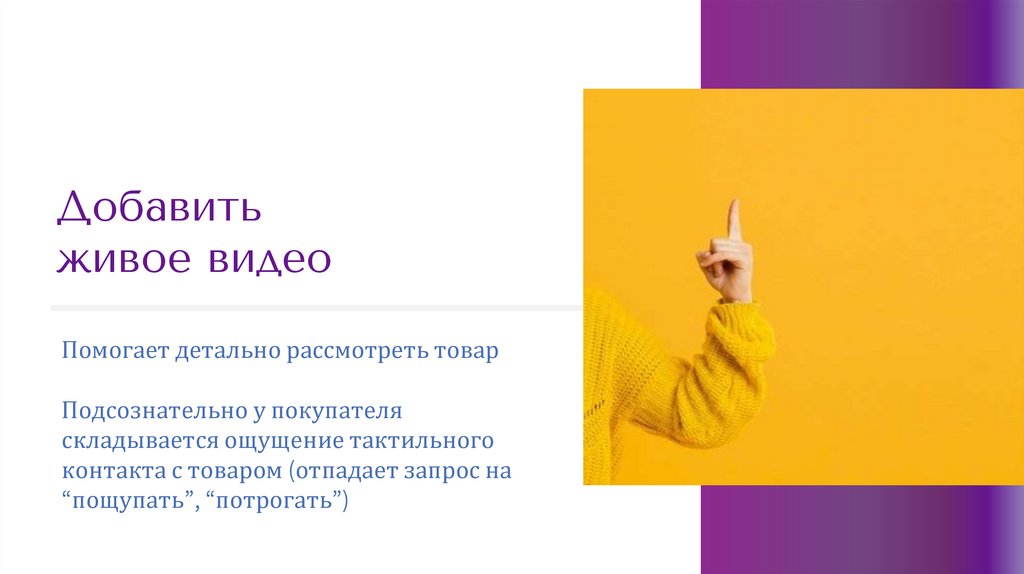 Добавить
живое видео

Помогает детально рассмотреть товар

Подсознательно у покупателя складывается ощущение тактильного контакта с товаром (отпадает запрос на “пощупать”, “потрогать”)